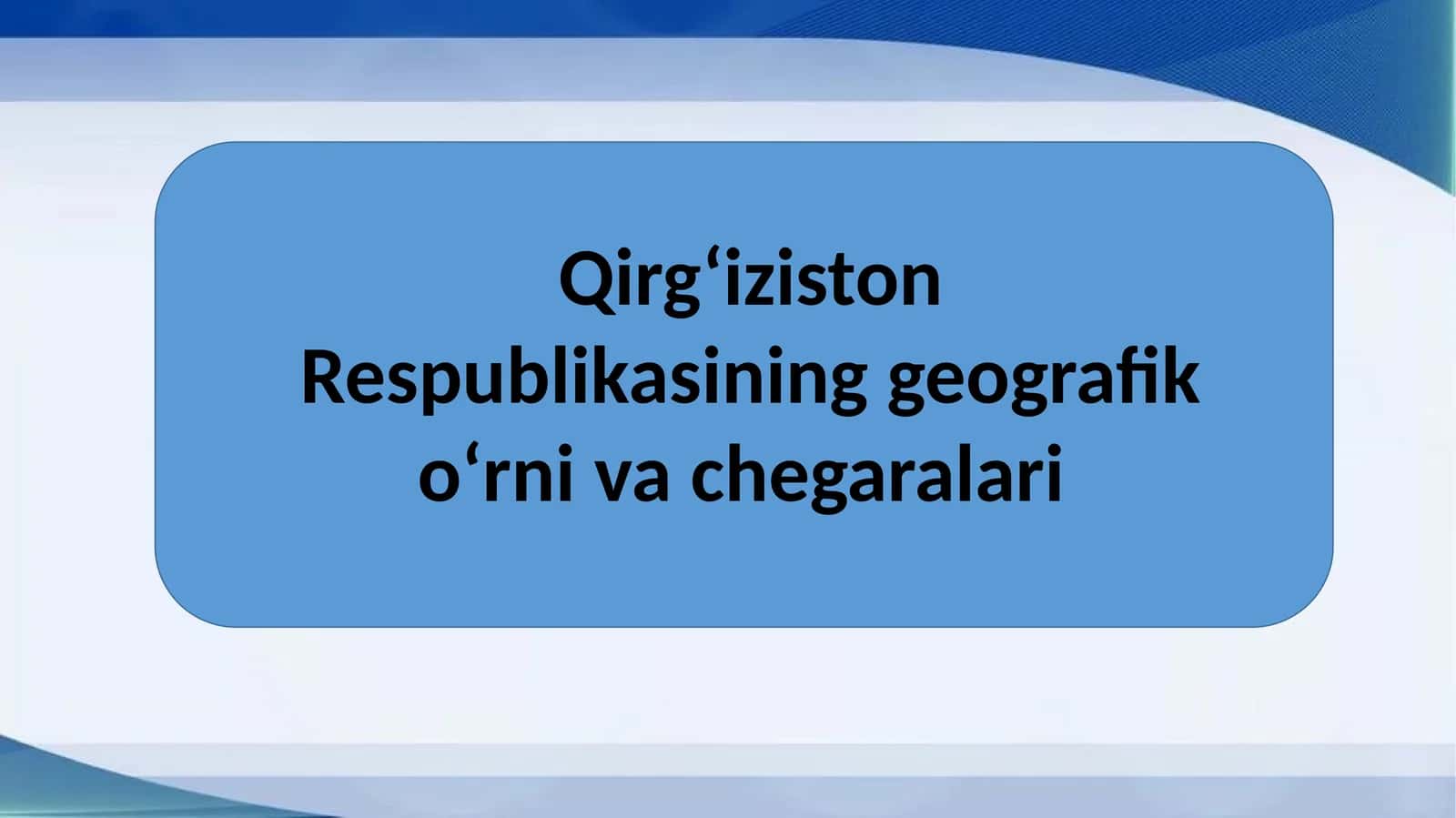 Qirg‘iziston Respublikasining geografik o‘rni va chegaralari